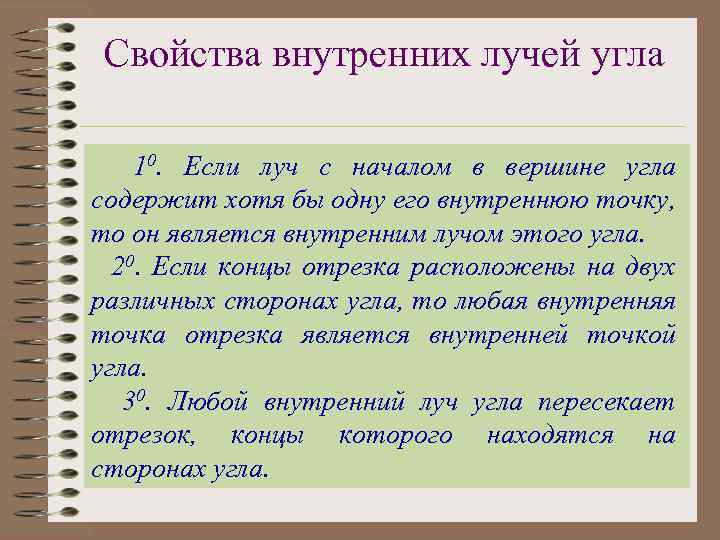 Свойства внутренних лучей угла

$1^0$. Если луч с началом в вершине угла содержит хотя бы одну его внутреннюю точку, то он является внутренним лучом этого угла.

$2^0$. Если концы отрезка расположены на двух различных сторонах угла, то любая внутренняя точка отрезка является внутренней точкой угла.

$3^0$. Любой внутренний луч угла пересекает отрезок, концы которого находятся на сторонах угла.